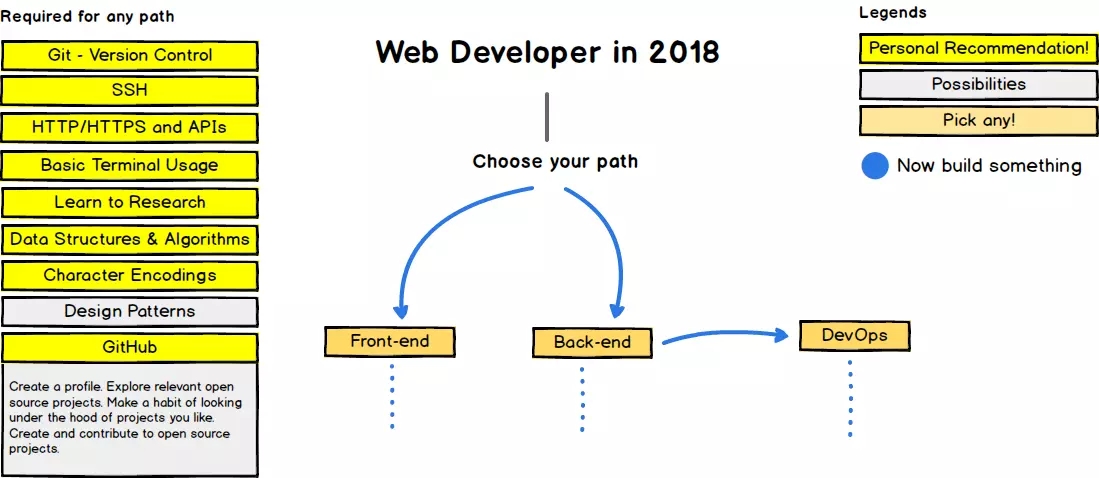 Required for any path

Git - Version Control

SSH

HTTP/HTTPS and APIs

Basic Terminal Usage

Learn to Research

Data Structures & Algorithms

Character Encodings

Design Patterns

GitHub

Create a profile. Explore relevant open source projects. Make a habit of looking under the hood of projects you like. Create and contribute to open source projects.

Web Developer in 2018

Choose your path

Front-end

Back-end

DevOps

Legends

Personal Recommendation!

Possibilities

Pick any!

Now build something